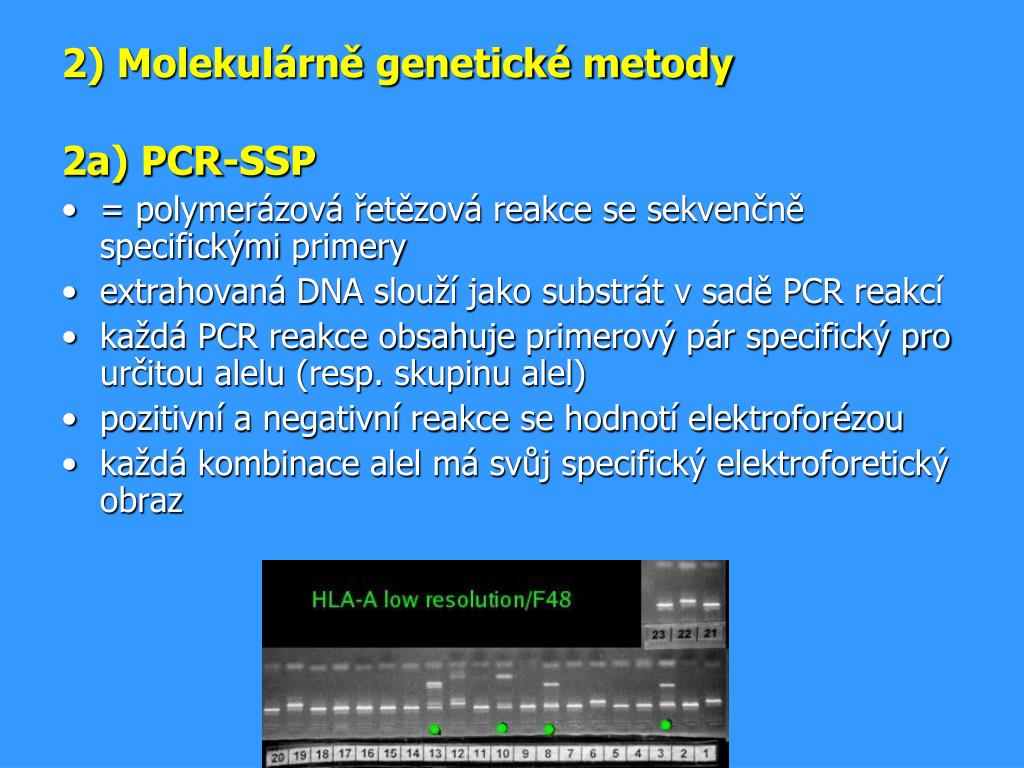 2) Molekulárně genetické metody

2a) PCR-SSP

• = polymerázová řetězová reakce se sekvenčně specifickými primery
• extrahovaná DNA slouží jako substrát v sadě PCR reakcí
• každá PCR reakce obsahuje primerový pár specifický pro určitou alelu (resp. skupinu alel)
• pozitivní a negativní reakce se hodnotí elektroforézou
• každá kombinace alel má svůj specifický elektroforetický obraz

HLA-A low resolution/F48

23 22 21

20 19 18 17 16 15 14 13 12 11 10 9 8 7 6 5 4 3 2 1